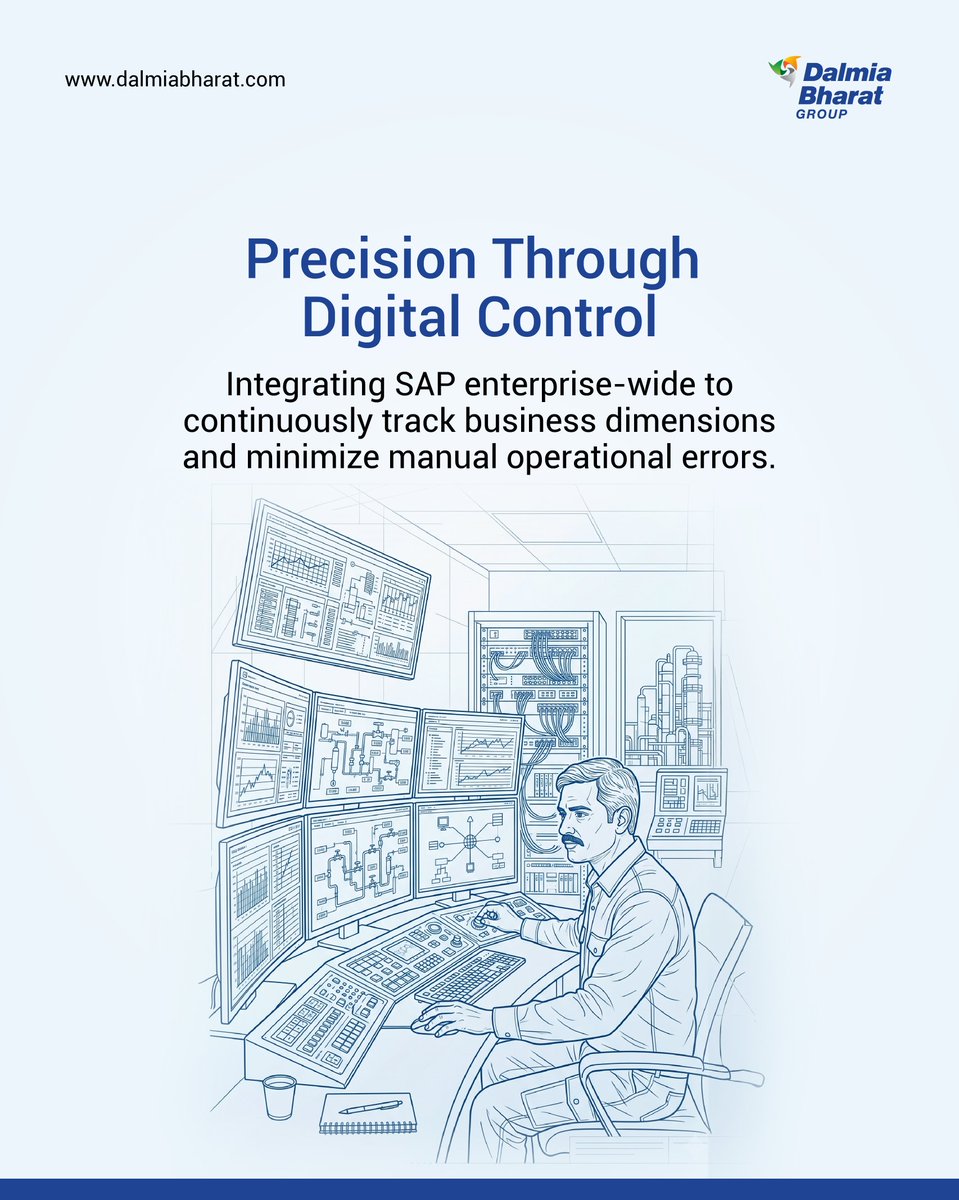 www.dalmiabharat.com

Dalmia
Bharat
GROUP

Precision Through
Digital Control

Integrating SAP enterprise-wide to continuously track business dimensions and minimize manual operational errors.